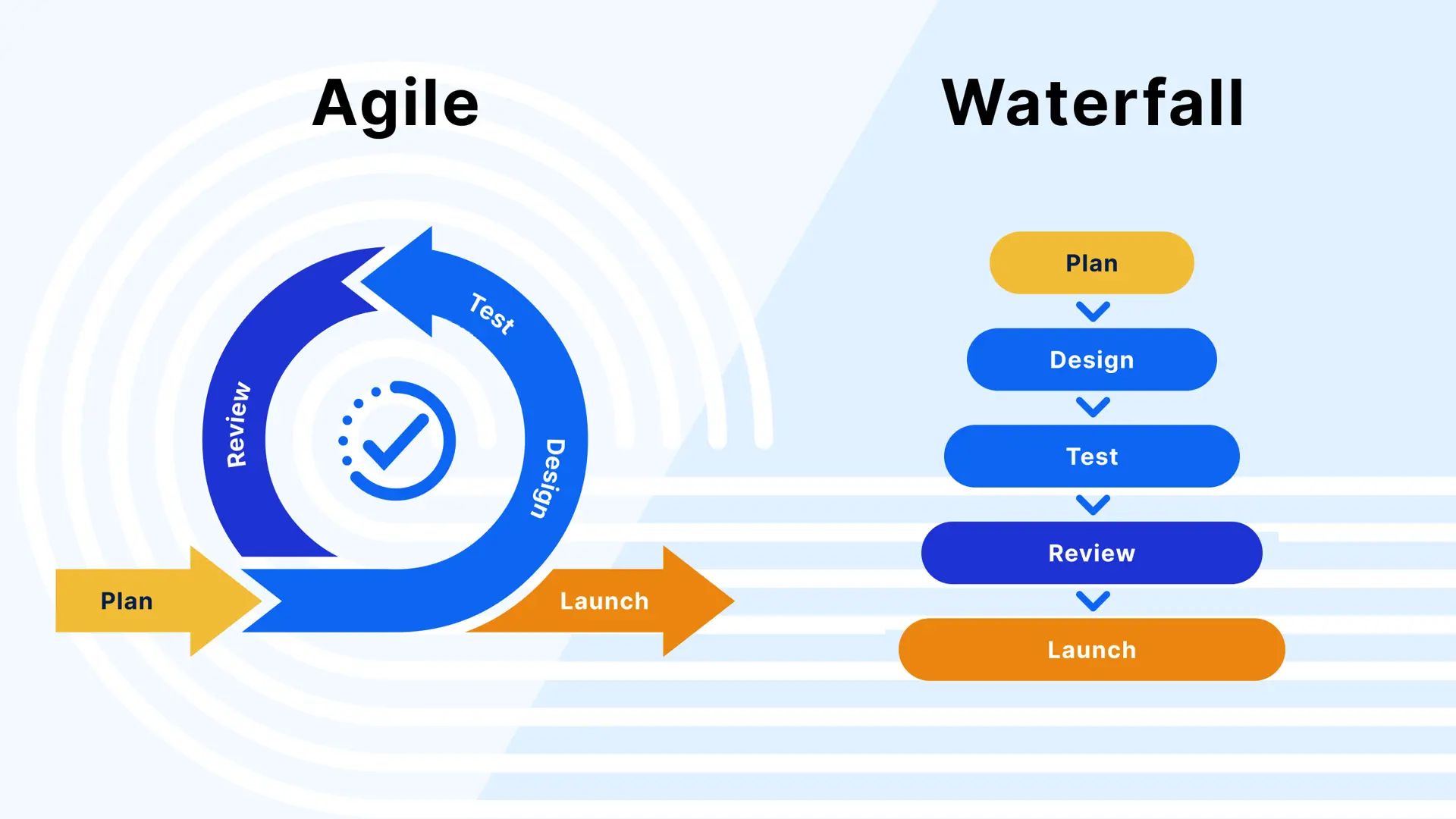 Agile

Plan

Design

Test

Review

Launch

Waterfall

Plan

Design

Test

Review

Launch